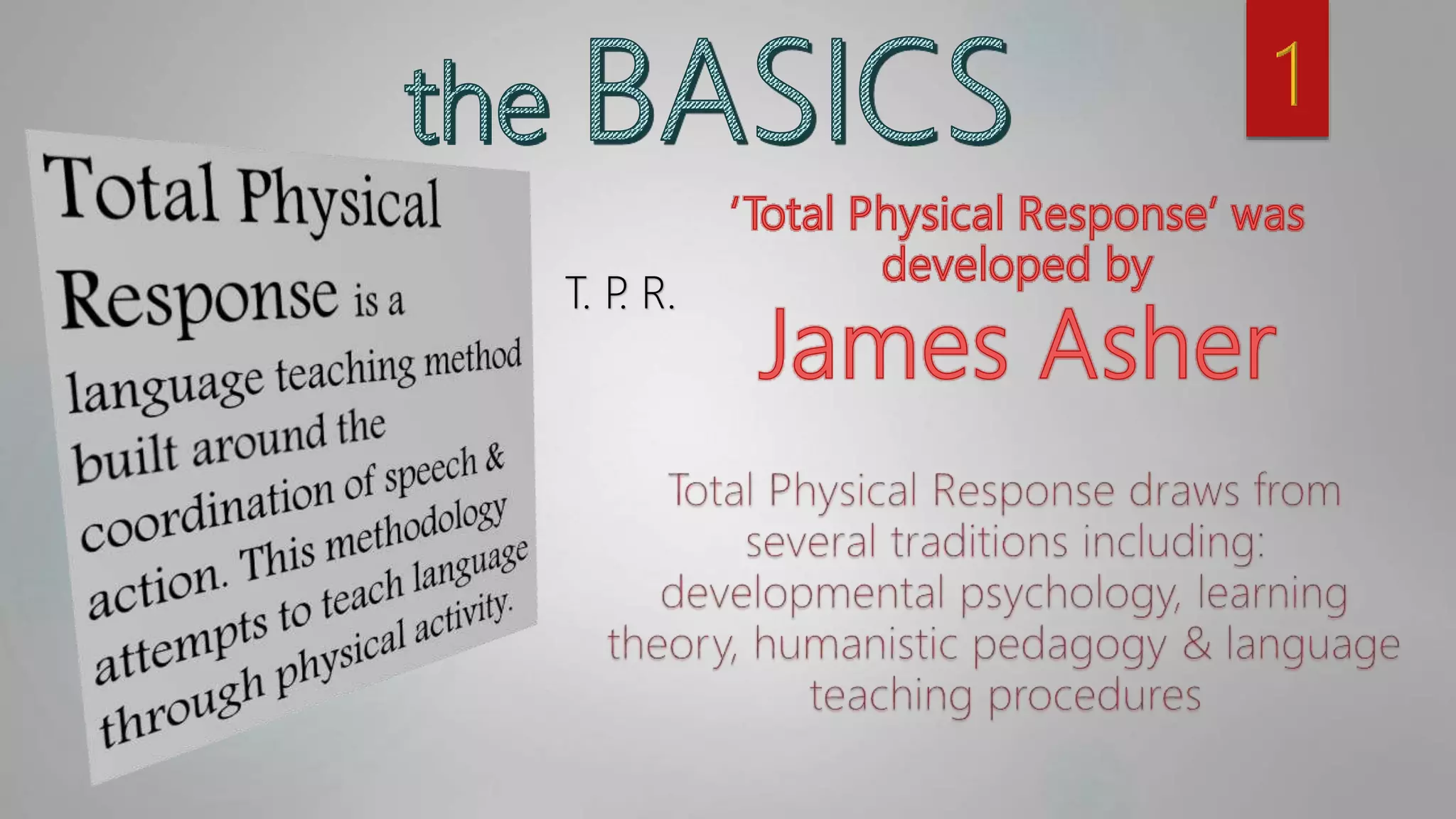 the BASICS

1

Total Physical Response is a language teaching method built around the coordination of speech & action. This methodology attempts to teach language through physical activity.

T. P. R.

'Total Physical Response' was developed by

James Asher

Total Physical Response draws from several traditions including: developmental psychology, learning theory, humanistic pedagogy & language teaching procedures